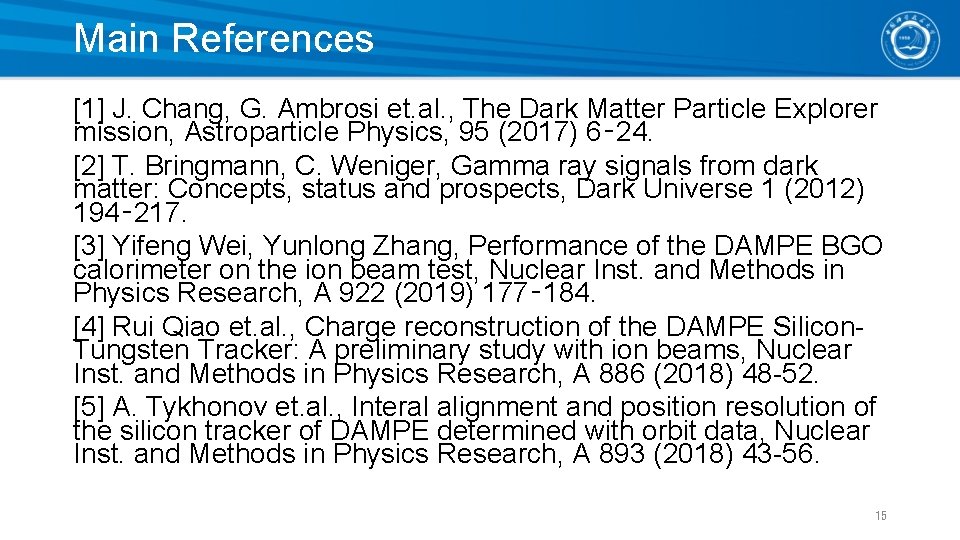 Main References

[1] J. Chang, G. Ambrosi et.al., The Dark Matter Particle Explorer mission, Astroparticle Physics, 95 (2017) 6-24.

[2] T. Bringmann, C. Weniger, Gamma ray signals from dark matter: Concepts, status and prospects, Dark Universe 1 (2012) 194-217.

[3] Yifeng Wei, Yunlong Zhang, Performance of the DAMPE BGO calorimeter on the ion beam test, Nuclear Inst. and Methods in Physics Research, A 922 (2019) 177-184.

[4] Rui Qiao et.al., Charge reconstruction of the DAMPE Silicon-Tungsten Tracker: A preliminary study with ion beams, Nuclear Inst. and Methods in Physics Research, A 886 (2018) 48-52.

[5] A. Tykhonov et.al., Interal alignment and position resolution of the silicon tracker of DAMPE determined with orbit data, Nuclear Inst. and Methods in Physics Research, A 893 (2018) 43-56.

15